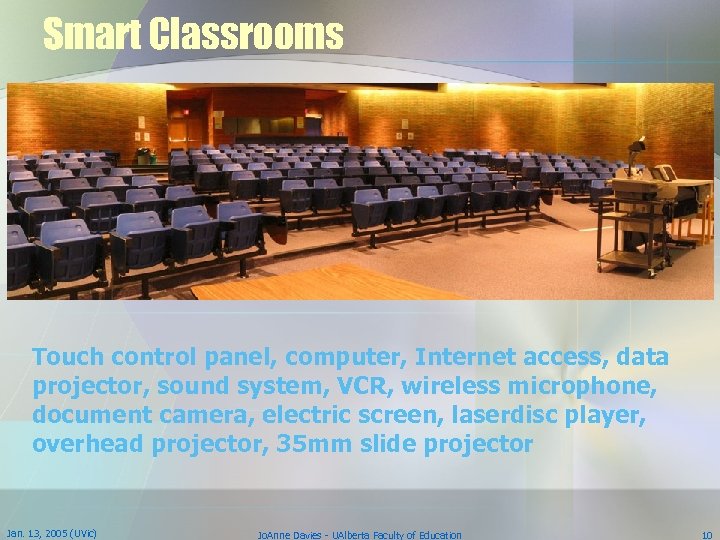 Smart Classrooms

Touch control panel, computer, Internet access, data projector, sound system, VCR, wireless microphone, document camera, electric screen, laserdisc player, overhead projector, 35mm slide projector

Jan. 13, 2005 (UVic)

JoAnne Davies - UAlberta Faculty of Education

10